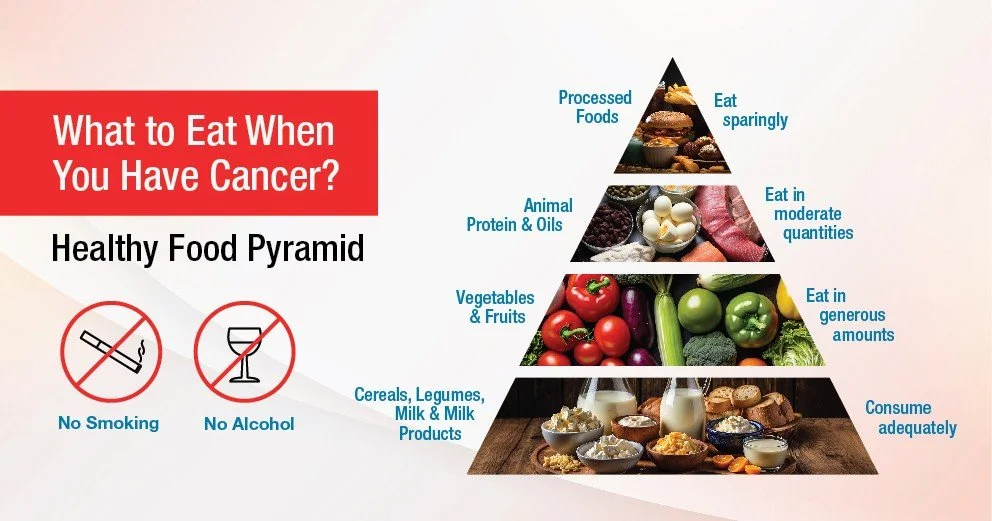 What to Eat When You Have Cancer?

Healthy Food Pyramid

No Smoking

No Alcohol

Processed Foods

Eat sparingly

Animal Protein & Oils

Eat in moderate quantities

Vegetables & Fruits

Eat in generous amounts

Cereals, Legumes, Milk & Milk Products

Consume adequately